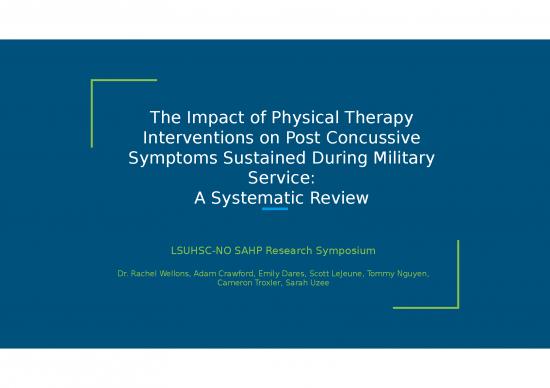 The Impact of Physical Therapy Interventions on Post Concussive Symptoms Sustained During Military Service:
A Systematic Review

LSUHSC-NO SAHP Research Symposium

Dr. Rachel Wellons, Adam Crawford, Emily Dares, Scott LeJeune, Tommy Nguyen, Cameron Troxler, Sarah Uzee